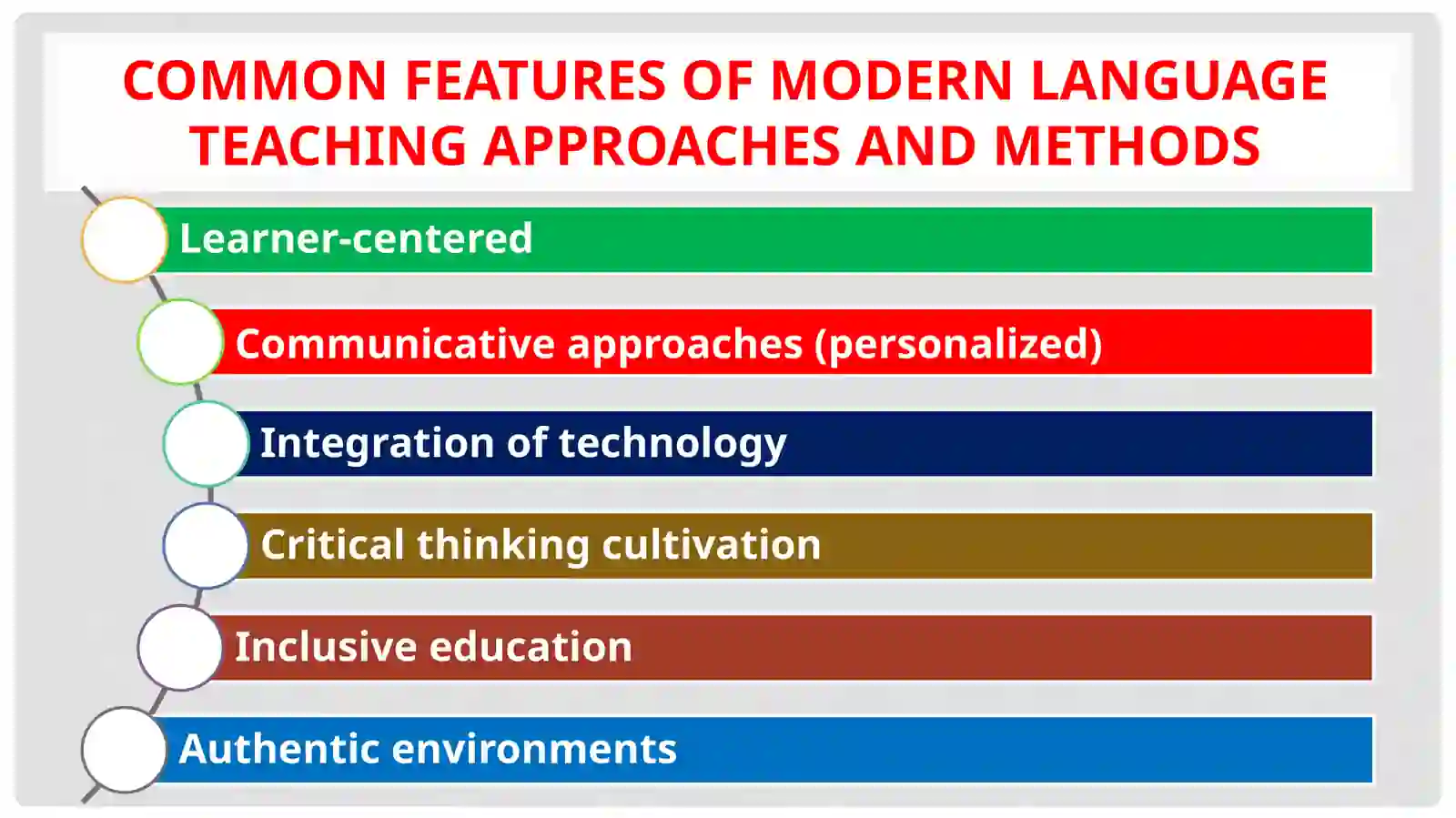 COMMON FEATURES OF MODERN LANGUAGE TEACHING APPROACHES AND METHODS

Learner-centered

Communicative approaches (personalized)

Integration of technology

Critical thinking cultivation

Inclusive education

Authentic environments